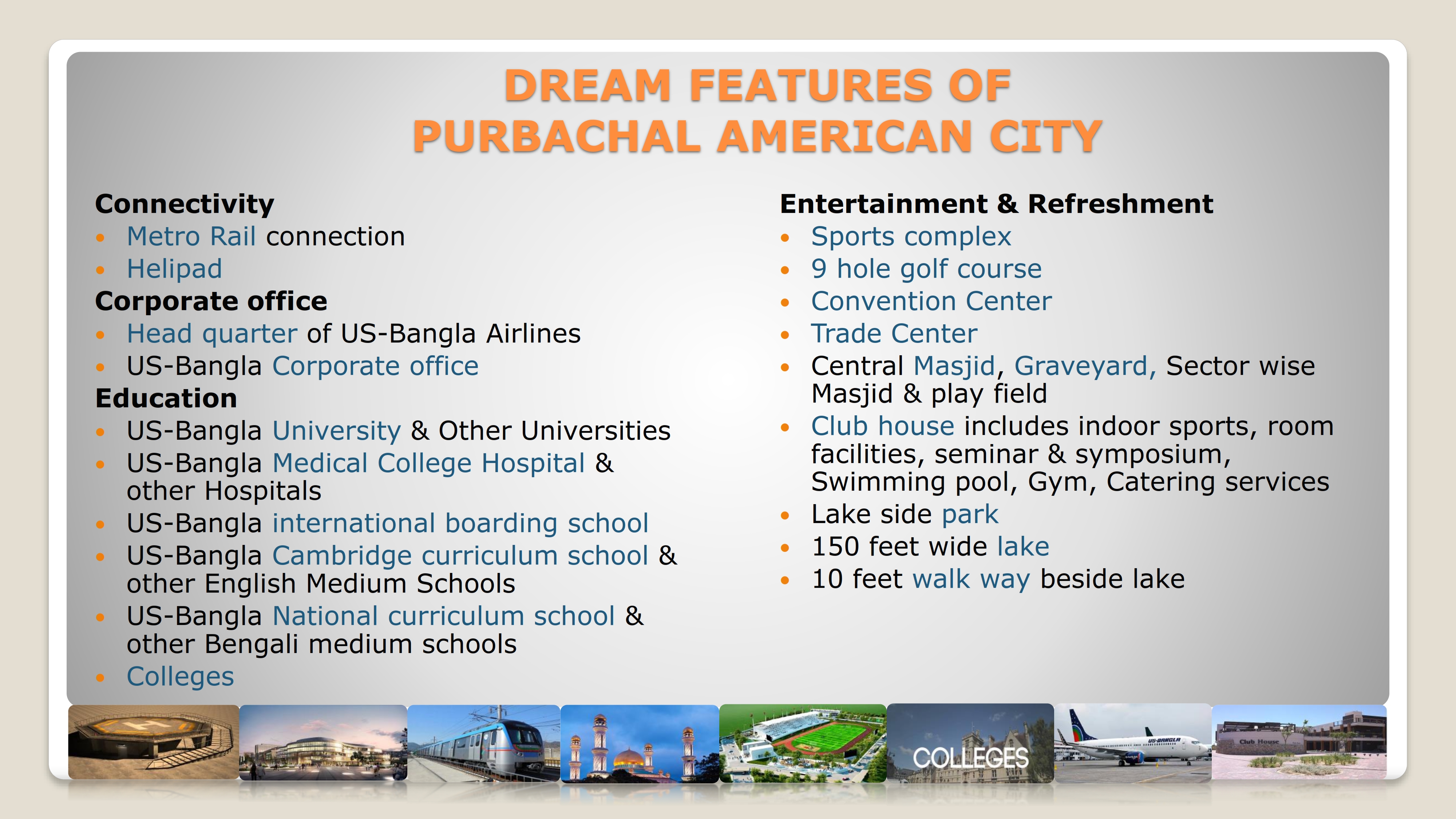 DREAM FEATURES OF
PURBACHAL AMERICAN CITY

Connectivity
• Metro Rail connection
• Helipad
Corporate office
• Head quarter of US-Bangla Airlines
• US-Bangla Corporate office
Education
• US-Bangla University & Other Universities
• US-Bangla Medical College Hospital & other Hospitals
• US-Bangla international boarding school
• US-Bangla Cambridge curriculum school & other English Medium Schools
• US-Bangla National curriculum school & other Bengali medium schools
• Colleges

Entertainment & Refreshment
• Sports complex
• 9 hole golf course
• Convention Center
• Trade Center
• Central Masjid, Graveyard, Sector wise Masjid & play field
• Club house includes indoor sports, room facilities, seminar & symposium, Swimming pool, Gym, Catering services
• Lake side park
• 150 feet wide lake
• 10 feet walk way beside lake

H

COLLEGES

US-BANGLA

Club House